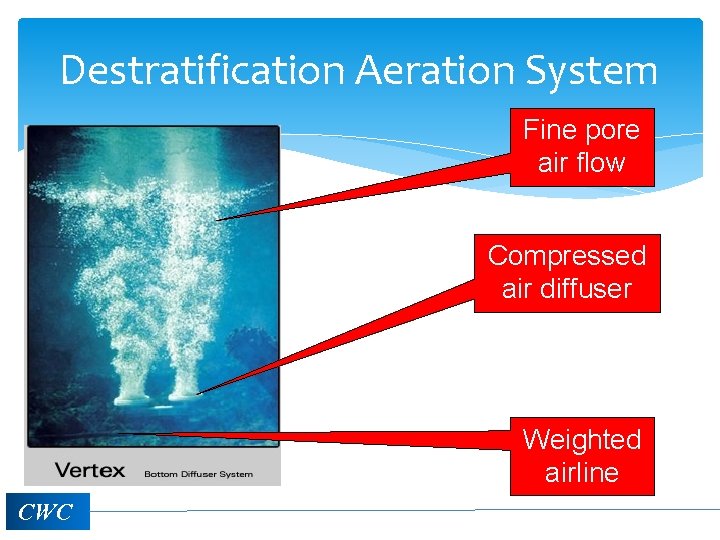 Destratification Aeration System

Fine pore air flow

Compressed air diffuser

Weighted airline

Vertex Bottom Diffuser System

CWC